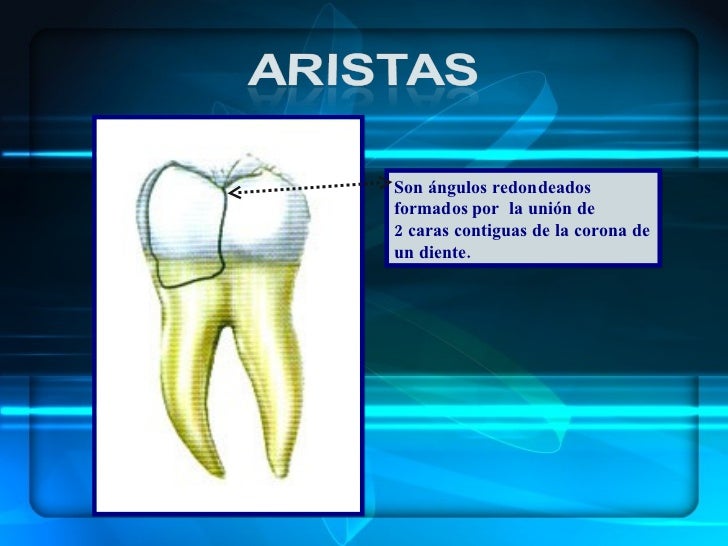 ARISTAS

Son ángulos redondeados formados por la unión de 2 caras contiguas de la corona de un diente.